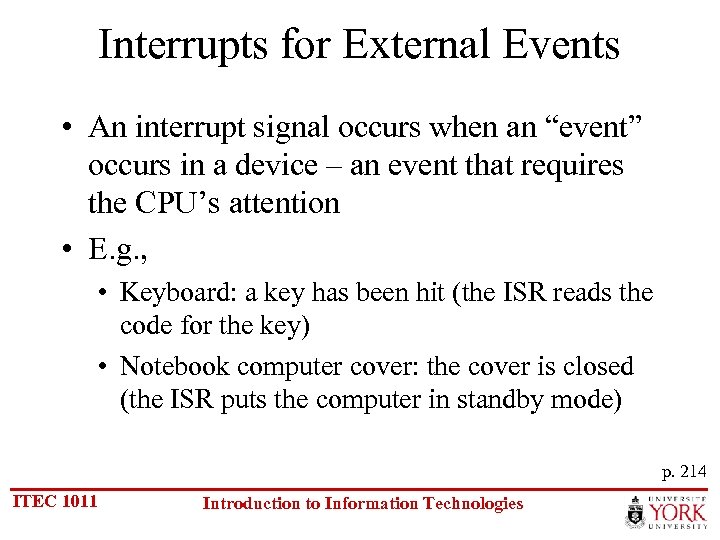 Interrupts for External Events

• An interrupt signal occurs when an “event” occurs in a device – an event that requires the CPU’s attention

• E.g.,

  • Keyboard: a key has been hit (the ISR reads the code for the key)

  • Notebook computer cover: the cover is closed (the ISR puts the computer in standby mode)

p. 214

ITEC 1011

Introduction to Information Technologies

UNIVERSITÉ
YORK
UNIVERSITY